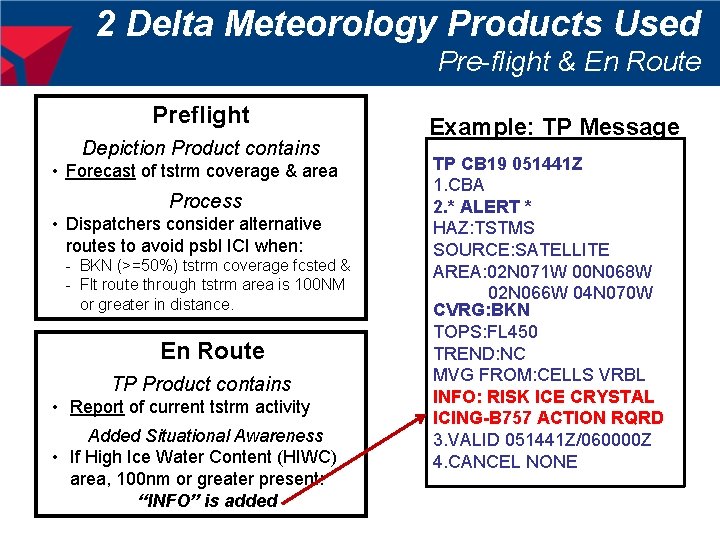 2 Delta Meteorology Products Used
Pre-flight & En Route

Preflight

Depiction Product contains
• Forecast of tstrm coverage & area

Process
• Dispatchers consider alternative routes to avoid psbl ICI when:
- BKN (>=50%) tstrm coverage fcsted &
- Flt route through tstrm area is 100NM or greater in distance.

En Route

TP Product contains
• Report of current tstrm activity

Added Situational Awareness
• If High Ice Water Content (HIWC) area, 100nm or greater present: "INFO" is added

Example: TP Message

TP CB19 051441Z
1.CBA
2.* ALERT *
HAZ:TSTMS
SOURCE:SATELLITE
AREA:02N071W 00N068W 02N066W 04N070W
CVRG:BKN
TOPS:FL450
TREND:NC
MVG FROM:CELLS VRBL
INFO: RISK ICE CRYSTAL ICING-B757 ACTION RQRD
3.VALID 051441Z/060000Z
4.CANCEL NONE